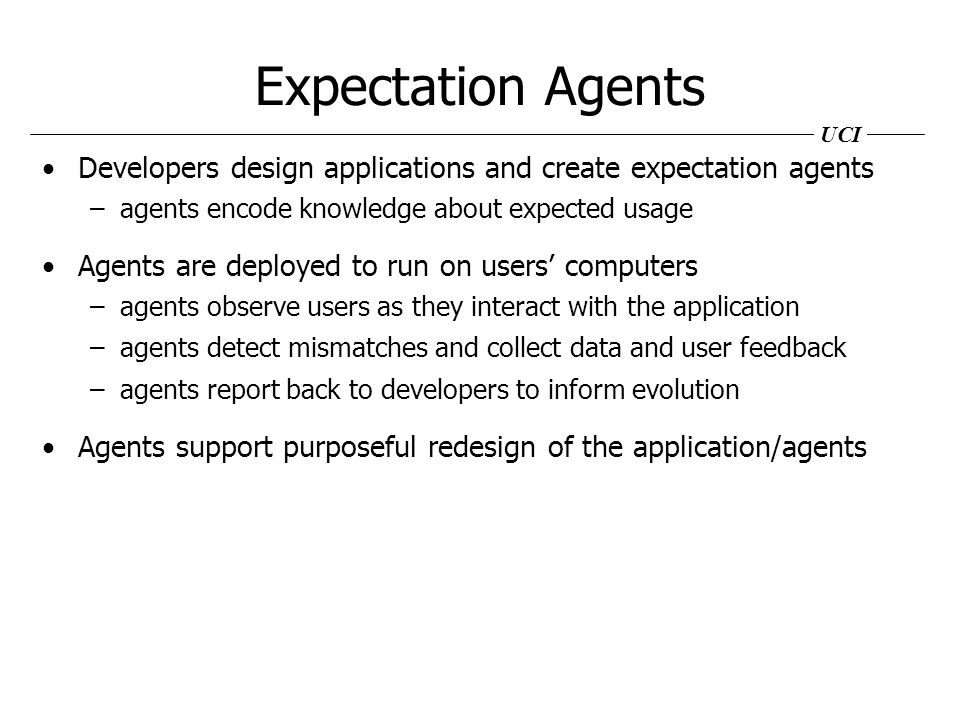 Expectation Agents

UCI

• Developers design applications and create expectation agents
– agents encode knowledge about expected usage

• Agents are deployed to run on users’ computers
– agents observe users as they interact with the application
– agents detect mismatches and collect data and user feedback
– agents report back to developers to inform evolution

• Agents support purposeful redesign of the application/agents